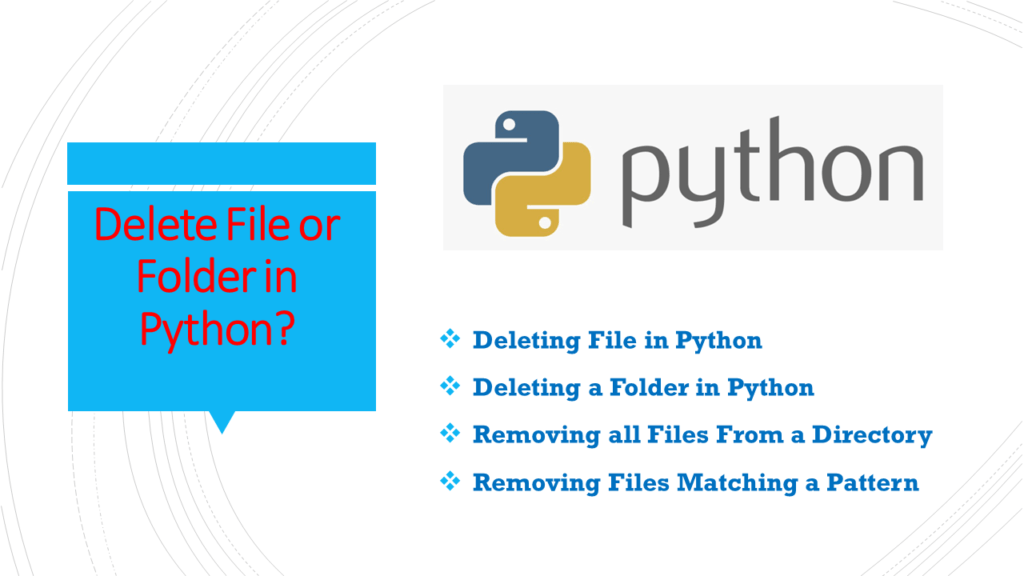 Delete File or Folder in Python?

python

❖ Deleting File in Python
❖ Deleting a Folder in Python
❖ Removing all Files From a Directory
❖ Removing Files Matching a Pattern